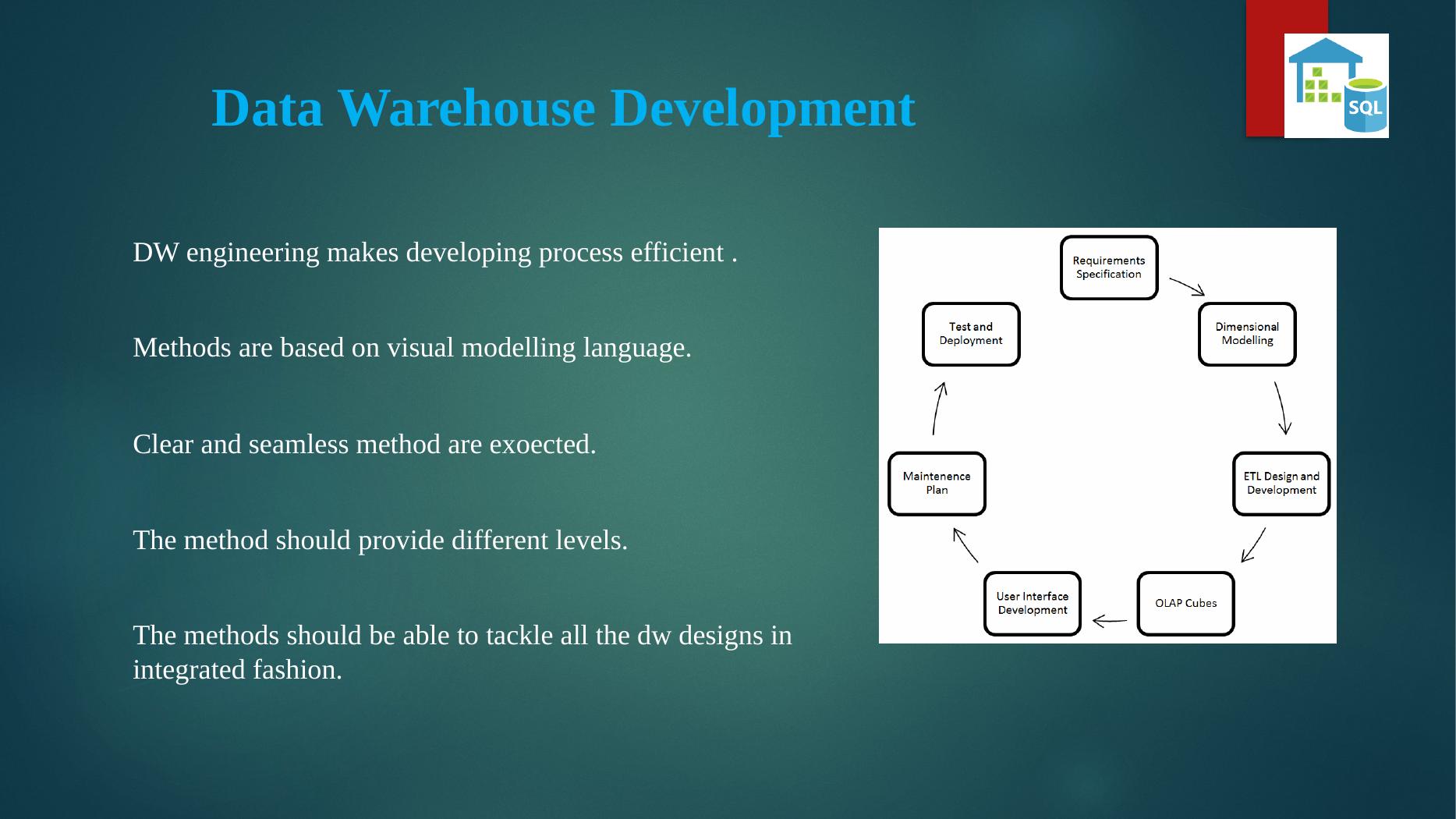 Data Warehouse Development

SQL

DW engineering makes developing process efficient .

Methods are based on visual modelling language.

Clear and seamless method are exoected.

The method should provide different levels.

The methods should be able to tackle all the dw designs in integrated fashion.

Requirements Specification

Dimensional Modelling

ETL Design and Development

OLAP Cubes

User Interface Development

Maintenence Plan

Test and Deployment